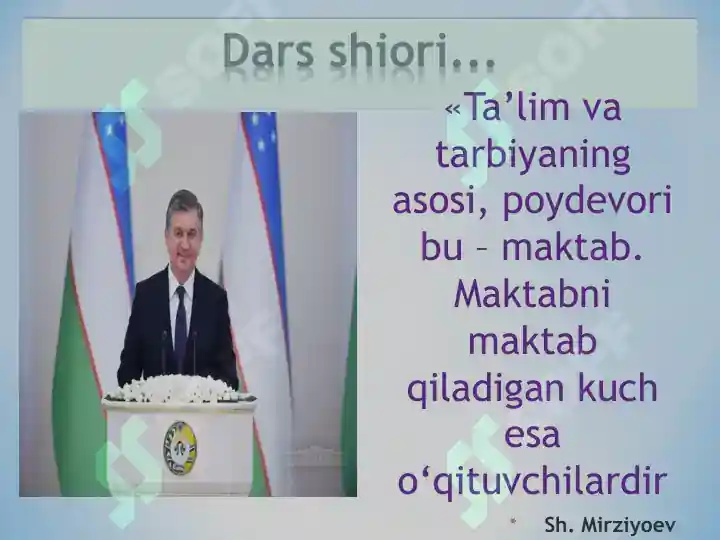 Dars shiori...

«Ta’lim va tarbiyaning asosi, poydevori bu – maktab. Maktabni maktab qiladigan kuch esa o‘qituvchilardir

Sh. Mirziyoev